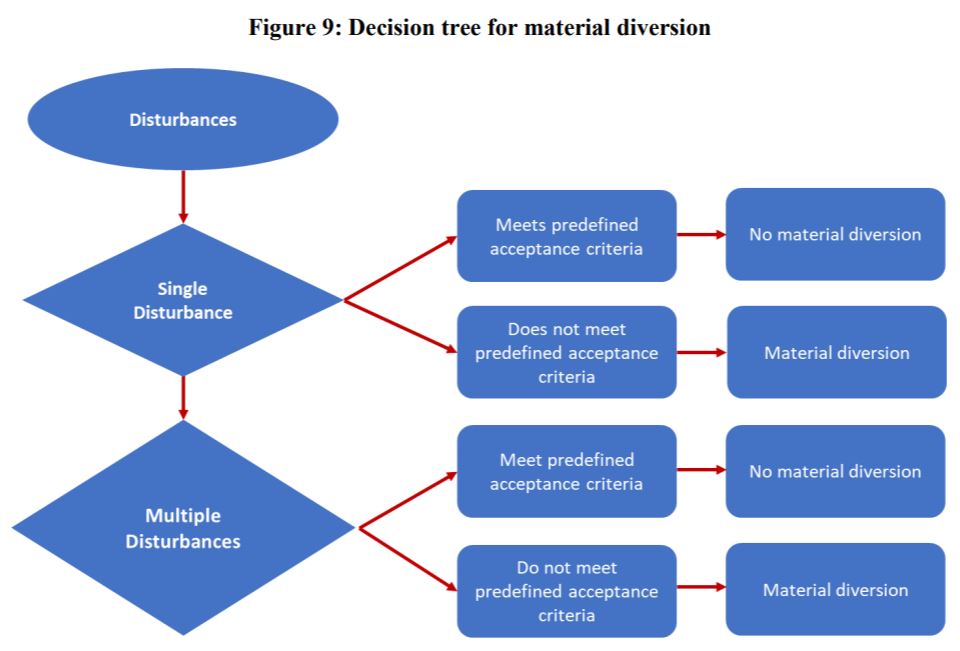 Figure 9: Decision tree for material diversion

Disturbances

Single Disturbance

Meets predefined acceptance criteria

No material diversion

Does not meet predefined acceptance criteria

Material diversion

Multiple Disturbances

Meet predefined acceptance criteria

No material diversion

Do not meet predefined acceptance criteria

Material diversion